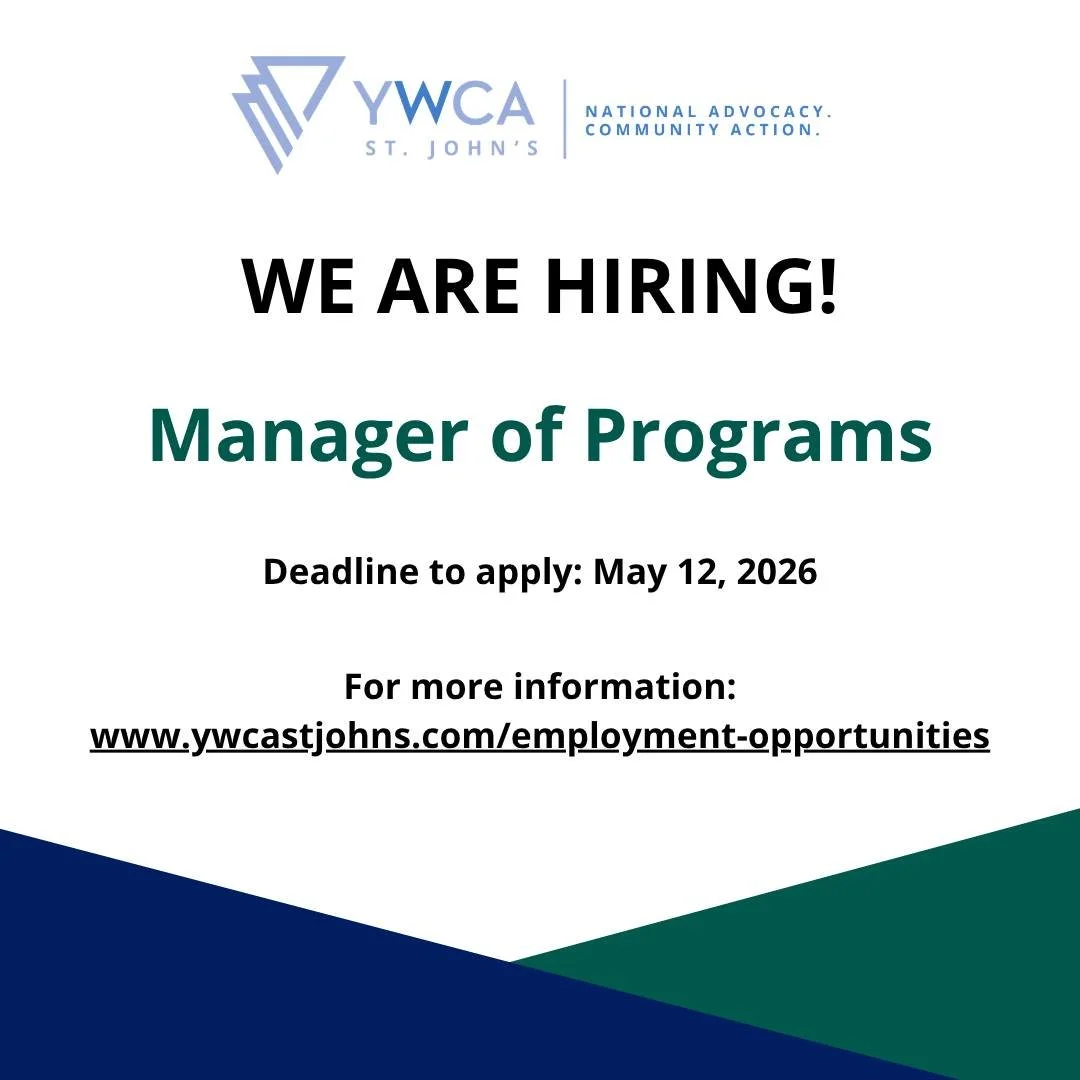 YWCA
ST. JOHN'S

NATIONAL ADVOCACY.
COMMUNITY ACTION.

WE ARE HIRING!

Manager of Programs

Deadline to apply: May 12, 2026

For more information:
www.ywcastjohns.com/employment-opportunities